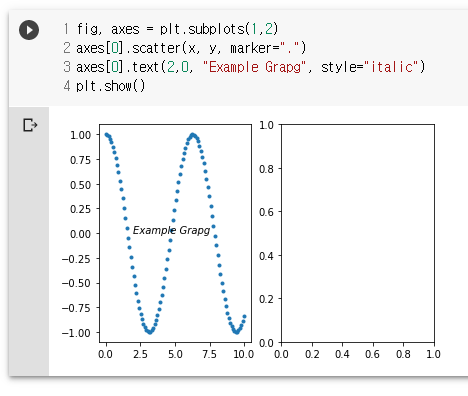 1 fig, axes = plt.subplots(1,2)
2 axes[0].scatter(x, y, marker=".")
3 axes[0].text(2,0, "Example Grapg", style="italic")
4 plt.show()

1.00
0.75
0.50
0.25
0.00
−0.25
−0.50
−0.75
−1.00
Example Grapg
0.0 2.5 5.0 7.5 10.0

1.0
0.8
0.6
0.4
0.2
0.0
0.0 0.2 0.4 0.6 0.8 1.0